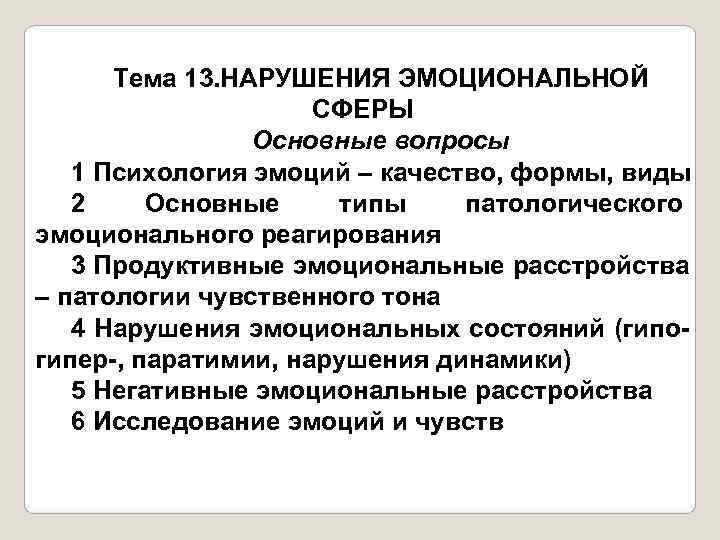 Тема 13.НАРУШЕНИЯ ЭМОЦИОНАЛЬНОЙ СФЕРЫ

Основные вопросы

1 Психология эмоций – качество, формы, виды

2 Основные типы патологического эмоционального реагирования

3 Продуктивные эмоциональные расстройства – патологии чувственного тона

4 Нарушения эмоциональных состояний (гипо- гипер-, паратимии, нарушения динамики)

5 Негативные эмоциональные расстройства

6 Исследование эмоций и чувств